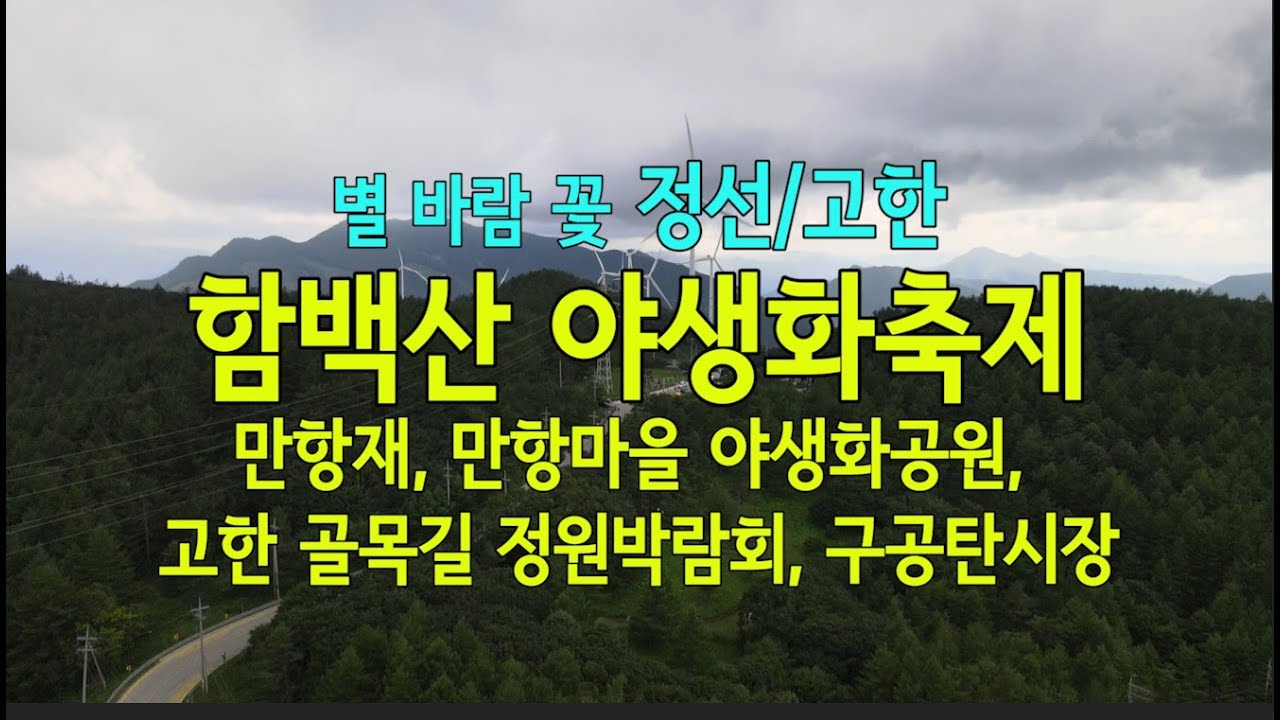 별 바람 꽃 정선/고한

함백산 야생화축제

만항재, 만항마을 야생화공원,
고한 골목길 정원박람회, 구공탄시장